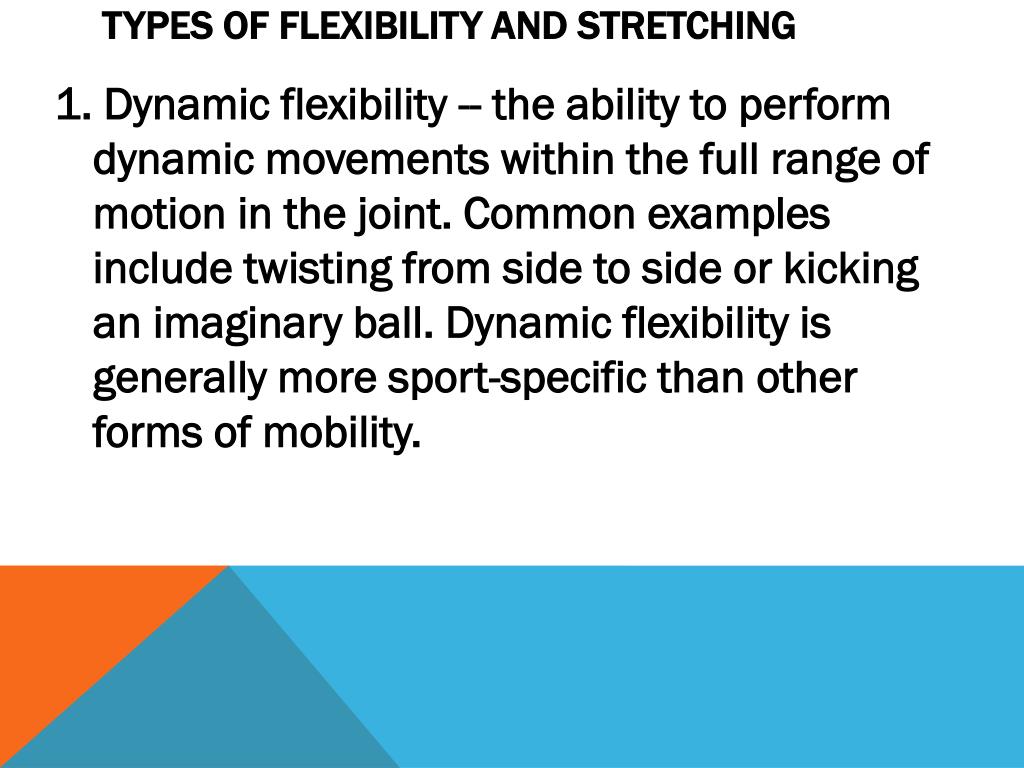 TYPES OF FLEXIBILITY AND STRETCHING

1. Dynamic flexibility -- the ability to perform dynamic movements within the full range of motion in the joint. Common examples include twisting from side to side or kicking an imaginary ball. Dynamic flexibility is generally more sport-specific than other forms of mobility.